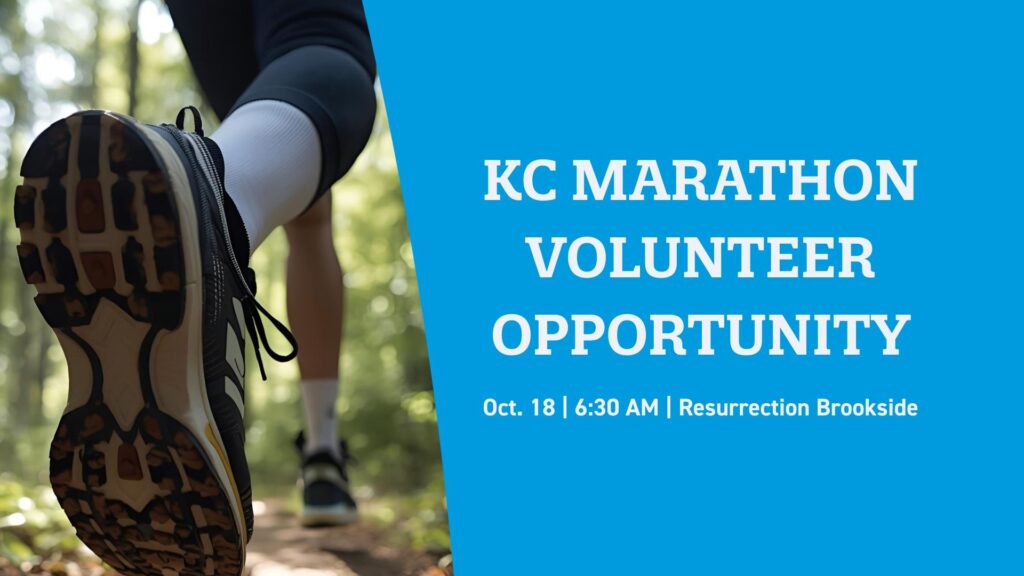 KC MARATHON VOLUNTEER OPPORTUNITY

Oct. 18 | 6:30 AM | Resurrection Brookside